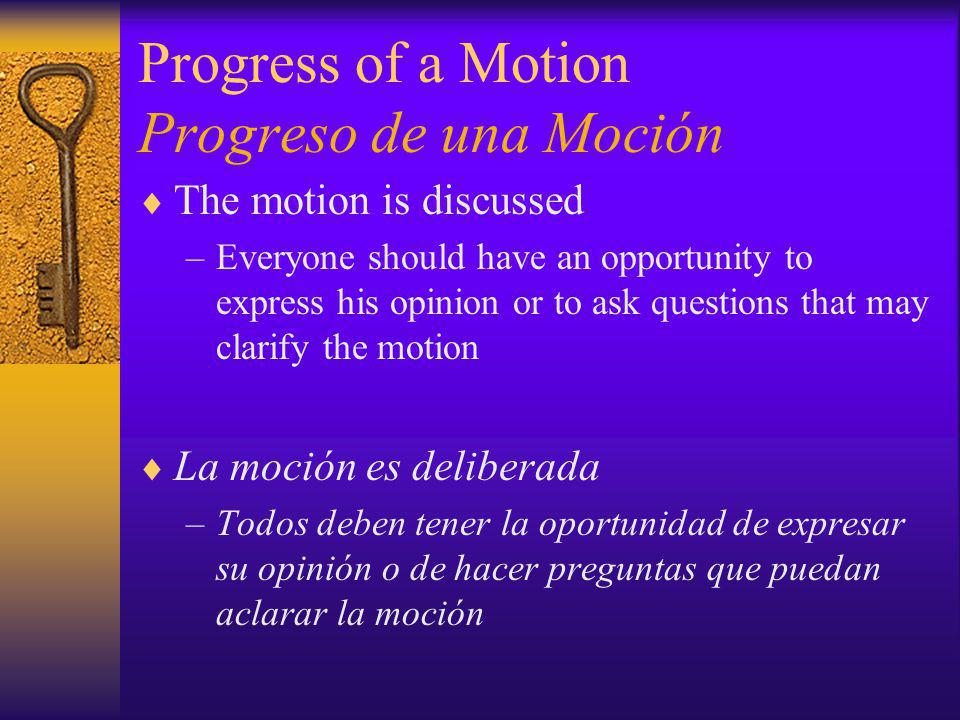 Progress of a Motion
Progreso de una Moción

♦ The motion is discussed
– Everyone should have an opportunity to express his opinion or to ask questions that may clarify the motion

♦ La moción es deliberada
– Todos deben tener la oportunidad de expresar su opinión o de hacer preguntas que puedan aclarar la moción